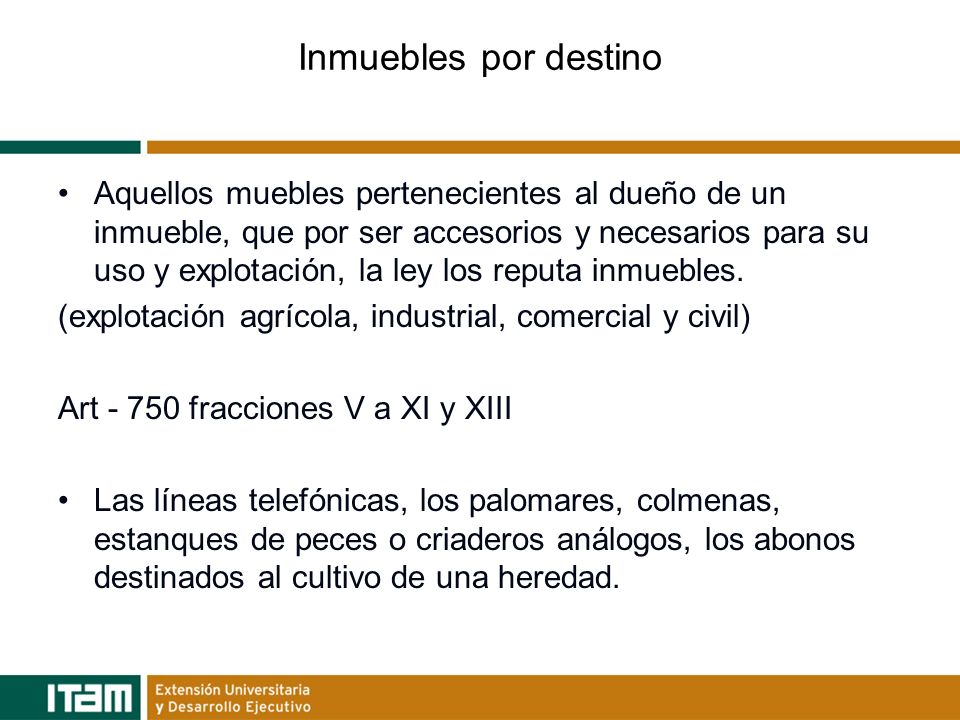 Inmuebles por destino

• Aquellos muebles pertenecientes al dueño de un inmueble, que por ser accesorios y necesarios para su uso y explotación, la ley los reputa inmuebles.

(explotación agrícola, industrial, comercial y civil)

Art - 750 fracciones V a XI y XIII

• Las líneas telefónicas, los palomares, colmenas, estanques de peces o criaderos análogos, los abonos destinados al cultivo de una heredad.

ITAM

Extensión Universitaria y Desarrollo Ejecutivo